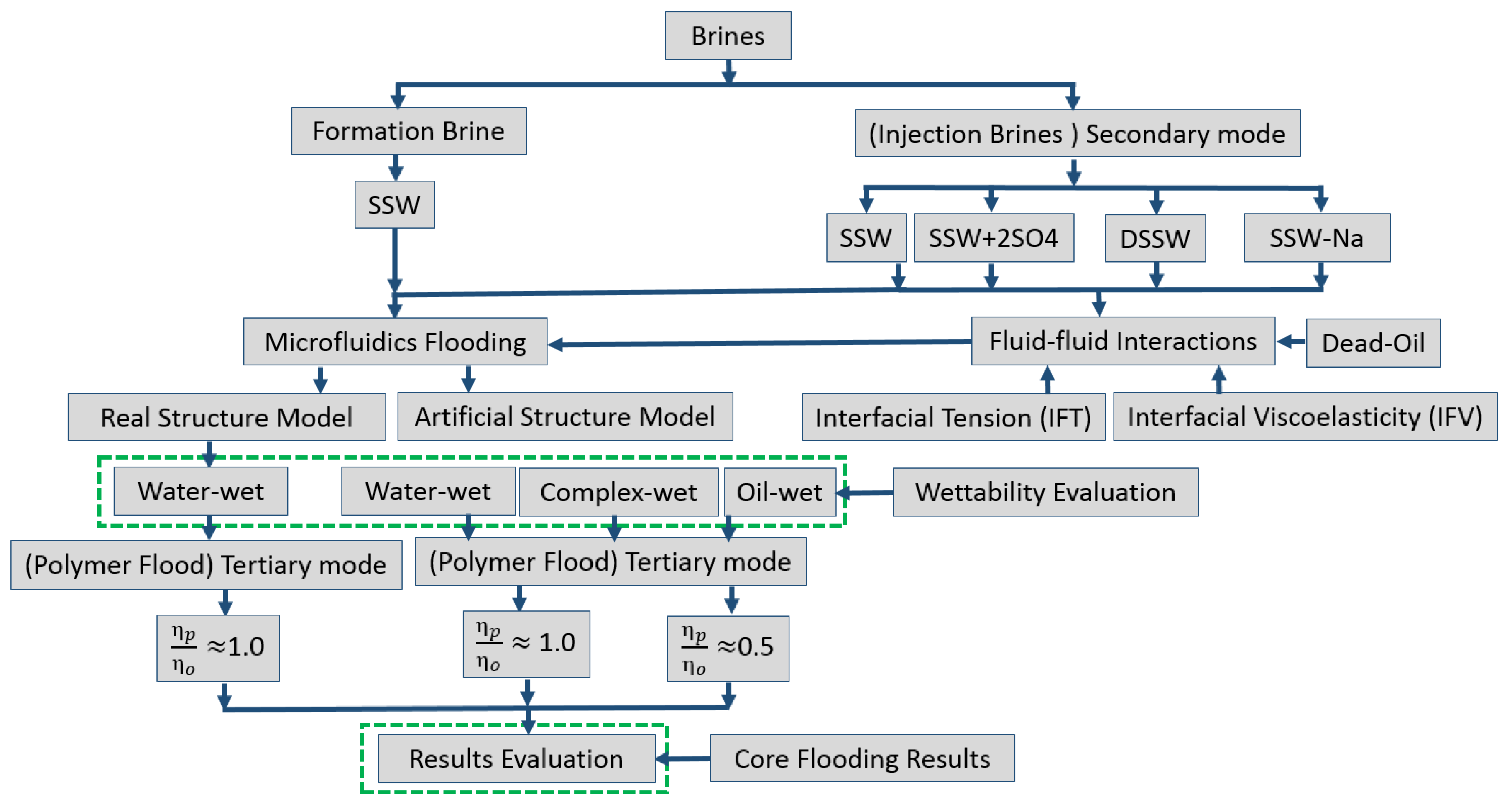 Brines

Formation Brine

(Injection Brines ) Secondary mode

SSW

SSW

SSW+2SO4

DSSW

SSW-Na

Microfluidics Flooding

Fluid-fluid Interactions

Dead-Oil

Real Structure Model

Artificial Structure Model

Interfacial Tension (IFT)

Interfacial Viscoelasticity (IFV)

Water-wet

Water-wet

Complex-wet

Oil-wet

Wettability Evaluation

(Polymer Flood) Tertiary mode

(Polymer Flood) Tertiary mode

$\frac{\eta_p}{\eta_o} \approx 1.0$

$\frac{\eta_p}{\eta_o} \approx 1.0$

$\frac{\eta_p}{\eta_o} \approx 0.5$

Results Evaluation

Core Flooding Results